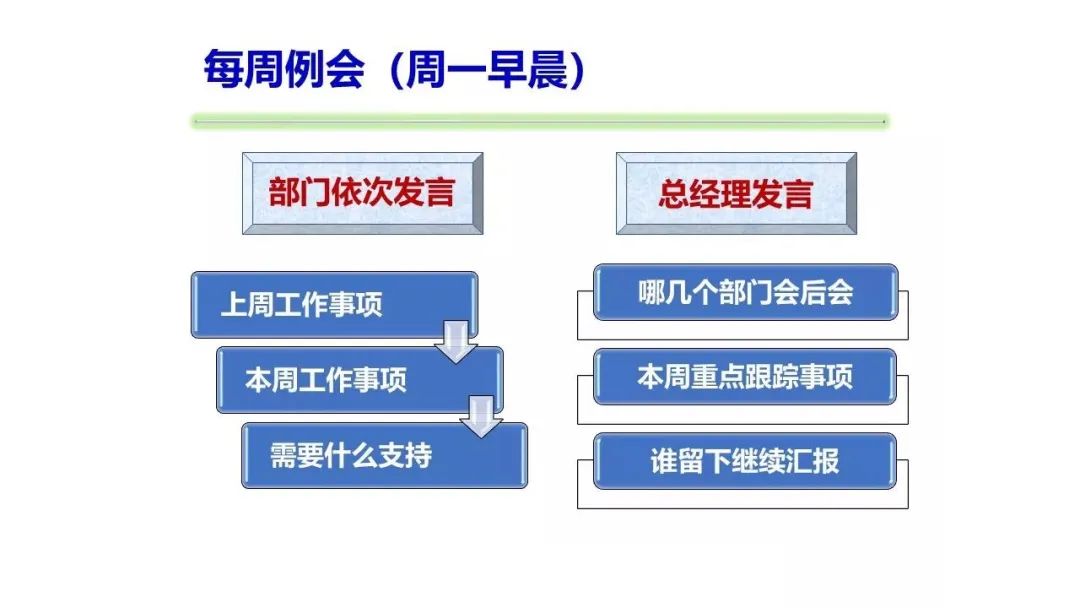 每周例会（周一早晨）

部门依次发言

上周工作事项

本周工作事项

需要什么支持

总经理发言

哪几个部门会后会

本周重点跟踪事项

谁留下继续汇报